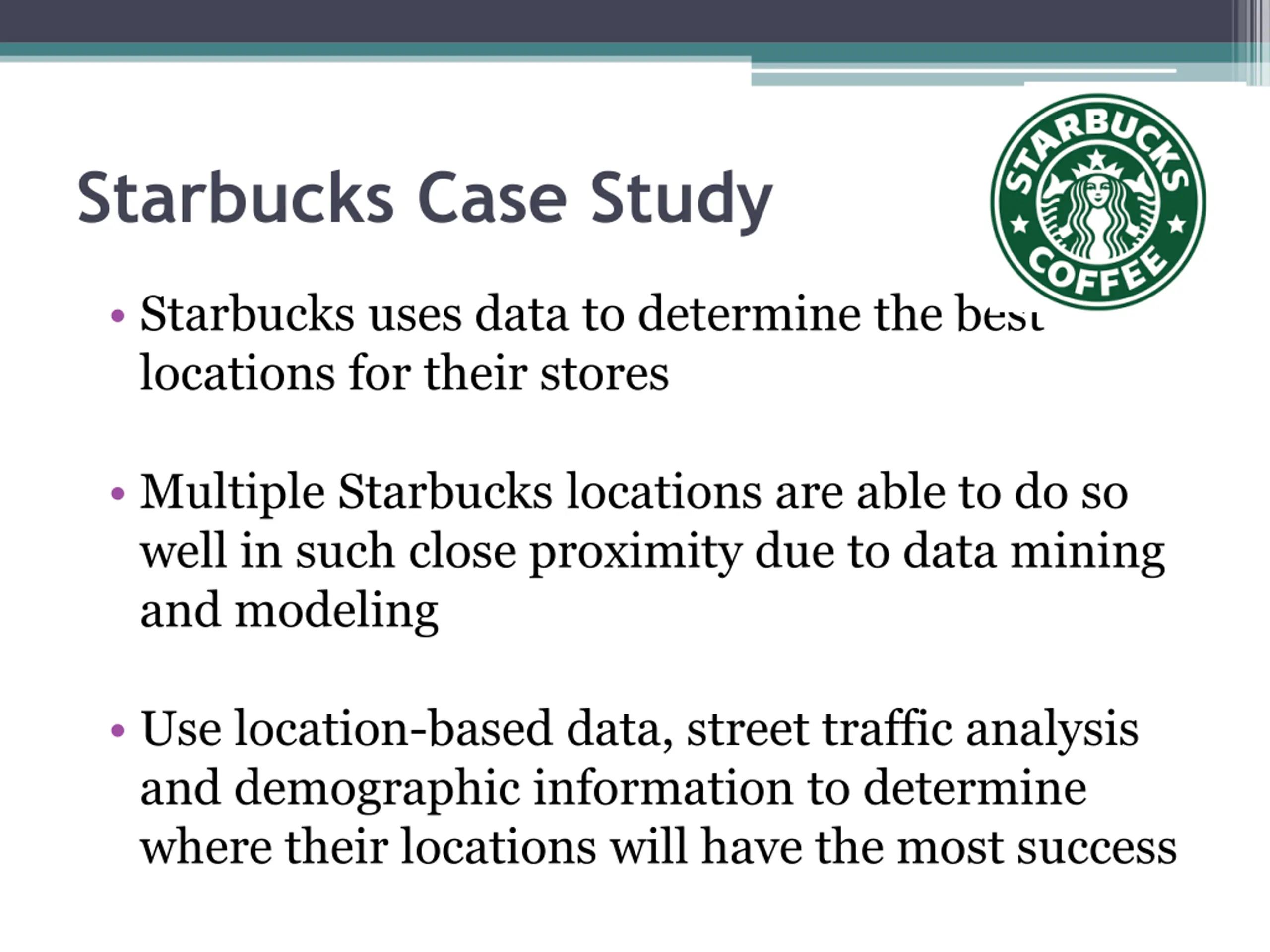 Starbucks Case Study

STARBUCKS COFFEE

• Starbucks uses data to determine the best locations for their stores

• Multiple Starbucks locations are able to do so well in such close proximity due to data mining and modeling

• Use location-based data, street traffic analysis and demographic information to determine where their locations will have the most success